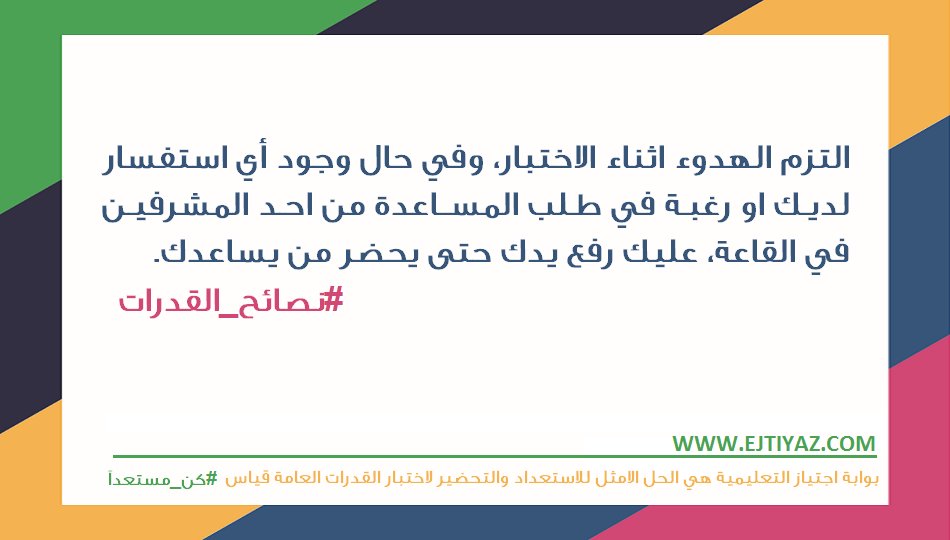 التزم الهدوء اثناء الاختبار، وفي حال وجود أي استفسار لديك او رغبة في طلب المساعدة من احد المشرفين في القاعة، عليك رفع يدك حتى يحضر من يساعدك.

#نصائح_القدرات

WWW.EJTIYAZ.COM

بوابة اجتياز التعليمية هي الحل الامثل للاستعداد والتحضير لاختبار القدرات العامة قياس #كن_مستعداً